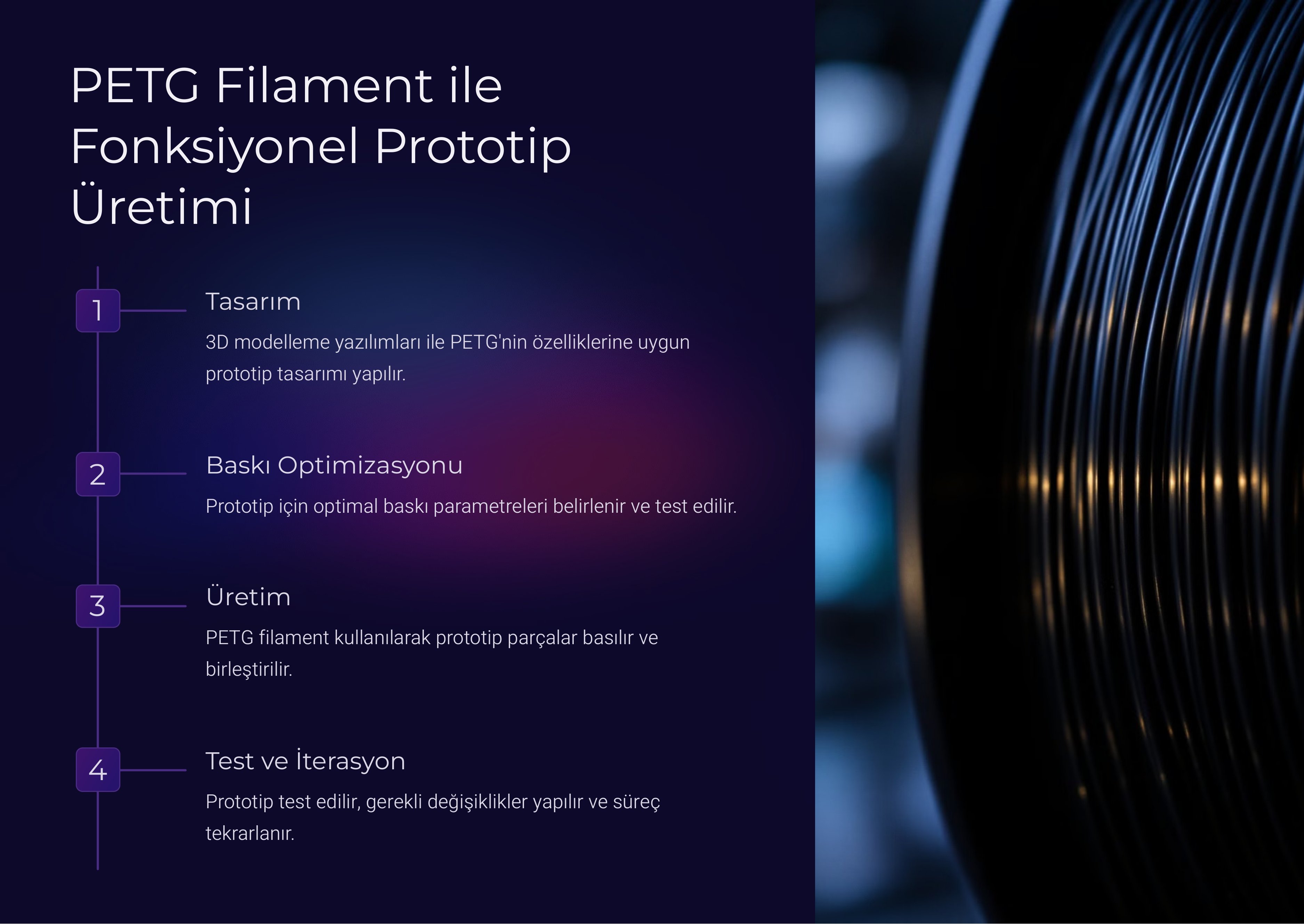 PETG Filament ile Fonksiyonel Prototip Üretimi

1

Tasarım

3D modelleme yazılımları ile PETG'nin özelliklerine uygun prototip tasarımı yapılır.

2

Baskı Optimizasyonu

Prototip için optimal baskı parametreleri belirlenir ve test edilir.

3

Üretim

PETG filament kullanılarak prototip parçalar basılır ve birleştirilir.

4

Test ve İterasyon

Prototip test edilir, gerekli değişiklikler yapılır ve süreç tekrarlanır.